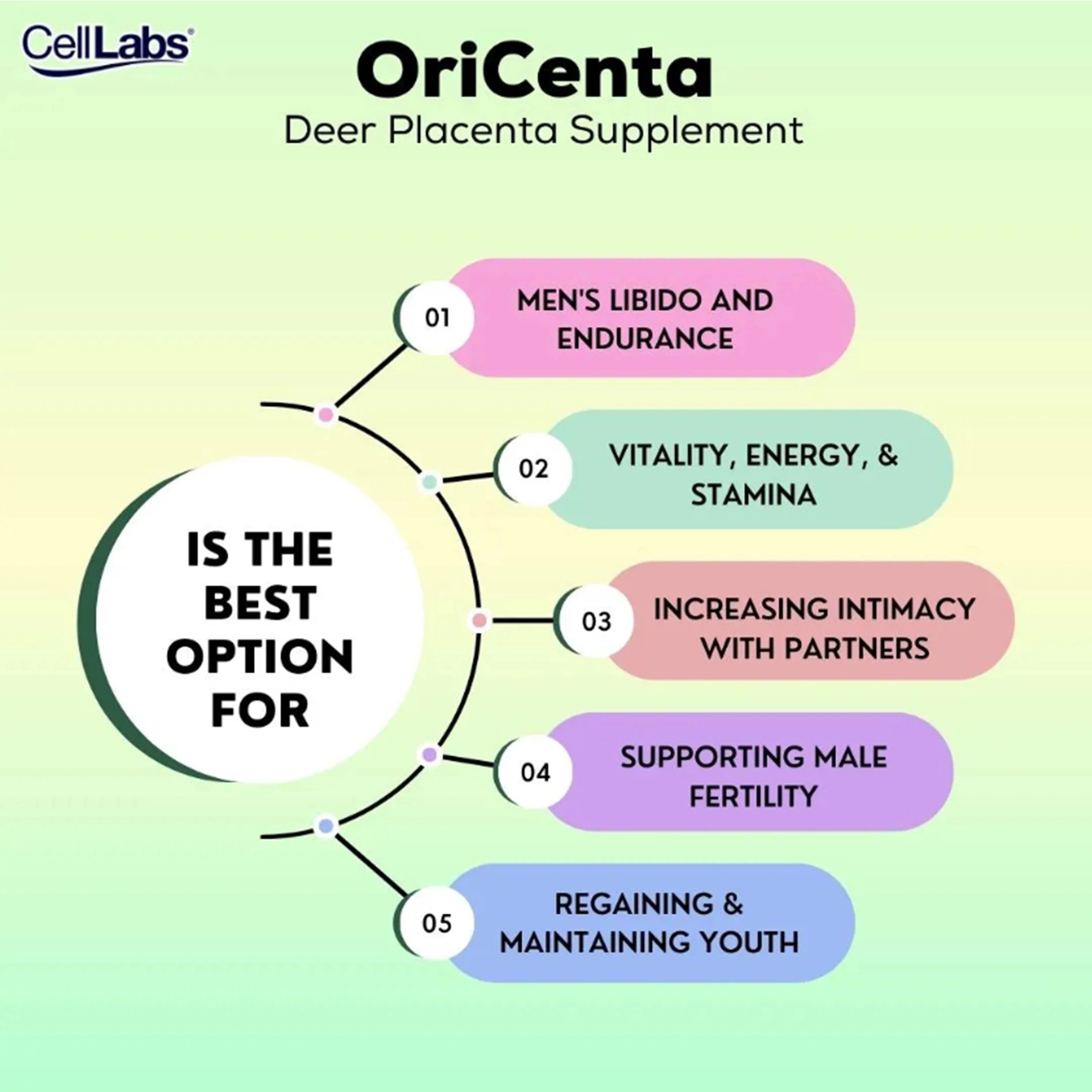 CellLabs®

OriCenta
Deer Placenta Supplement

IS THE BEST OPTION FOR

01 MEN'S LIBIDO AND ENDURANCE

02 VITALITY, ENERGY, & STAMINA

03 INCREASING INTIMACY WITH PARTNERS

04 SUPPORTING MALE FERTILITY

05 REGAINING & MAINTAINING YOUTH